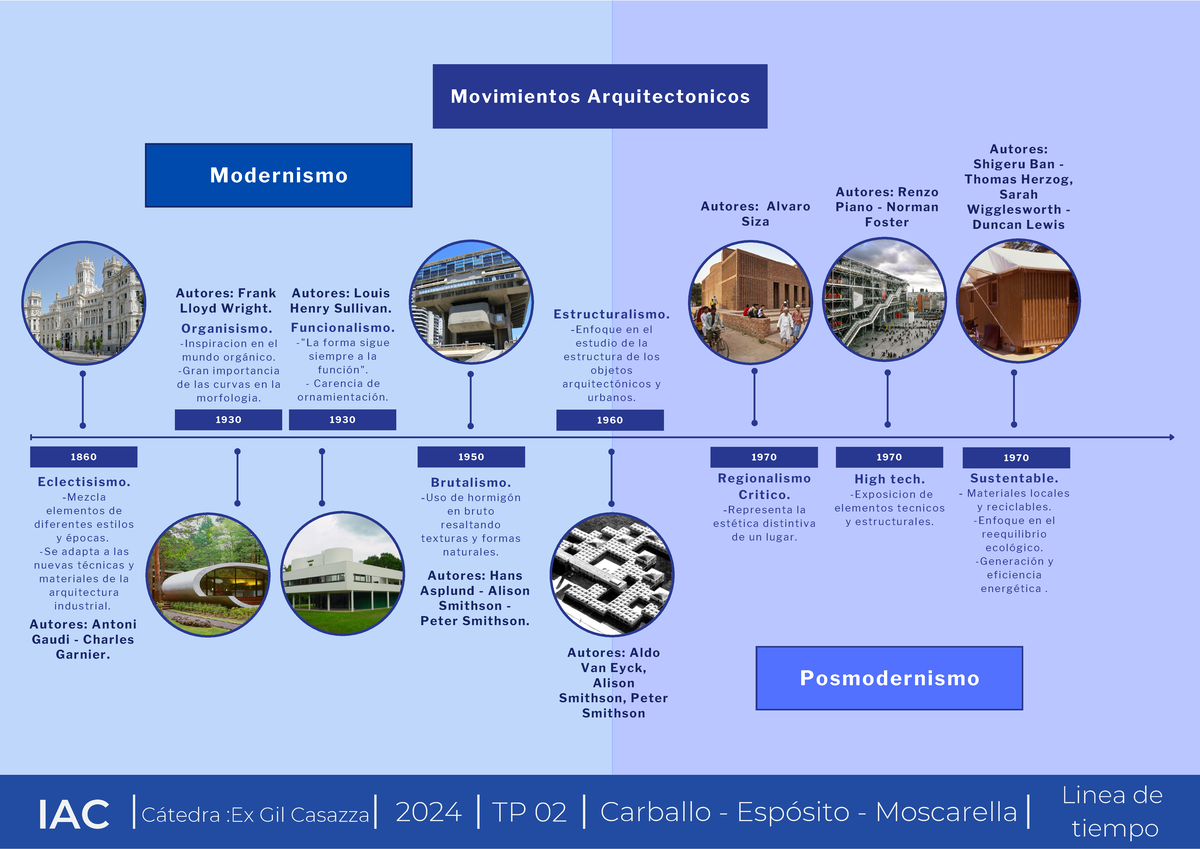 Movimientos Arquitectonicos

Modernismo

1860

Eclectisismo.
-Mezcla elementos de diferentes estilos y épocas.
-Se adapta a las nuevas técnicas y materiales de la arquitectura industrial.
Autores: Antoni Gaudi - Charles Garnier.

Autores: Frank Lloyd Wright.
Organisismo.
-Inspiracion en el mundo orgánico.
-Gran importancia de las curvas en la morfologia.

1930

Autores: Louis Henry Sullivan.
Funcionalismo.
-"La forma sigue siempre a la función".
- Carencia de ornamientación.

1930

1950

Brutalismo.
-Uso de hormigón en bruto resaltando texturas y formas naturales.
Autores: Hans Asplund - Alison Smithson - Peter Smithson.

Estructuralismo.
-Enfoque en el estudio de la estructura de los objetos arquitectónicos y urbanos.

1960

Autores: Aldo Van Eyck, Alison Smithson, Peter Smithson

Autores: Alvaro Siza

1970

Regionalismo Critico.
-Representa la estética distintiva de un lugar.

Autores: Renzo Piano - Norman Foster

1970

High tech.
-Exposicion de elementos tecnicos y estructurales.

Autores: Shigeru Ban - Thomas Herzog, Sarah Wigglesworth - Duncan Lewis

1970

Sustentable.
- Materiales locales y reciclables.
-Enfoque en el reequilibrio ecológico.
-Generación y eficiencia energética .

Posmodernismo

IAC | Cátedra :Ex Gil Casazza | 2024 | TP 02 | Carballo - Espósito - Moscarella | Linea de tiempo